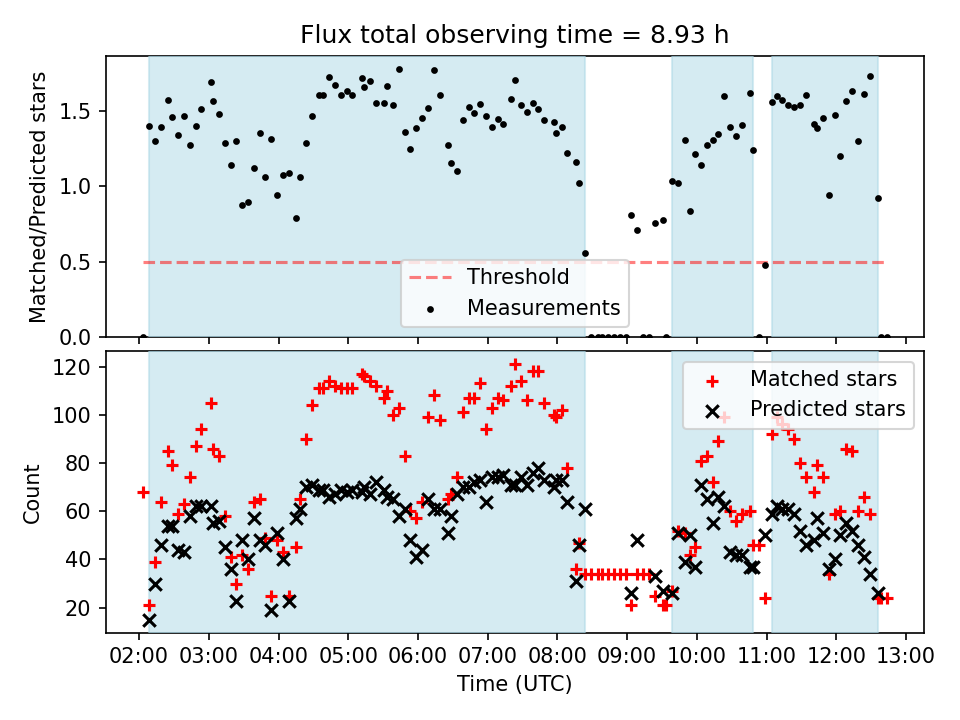 Flux total observing time = 8.93 h

Matched/Predicted stars

1.5
1.0
0.5
0.0

Threshold
Measurements

Count

120
100
80
60
40
20

Matched stars
Predicted stars

02:00 03:00 04:00 05:00 06:00 07:00 08:00 09:00 10:00 11:00 12:00 13:00

Time (UTC)